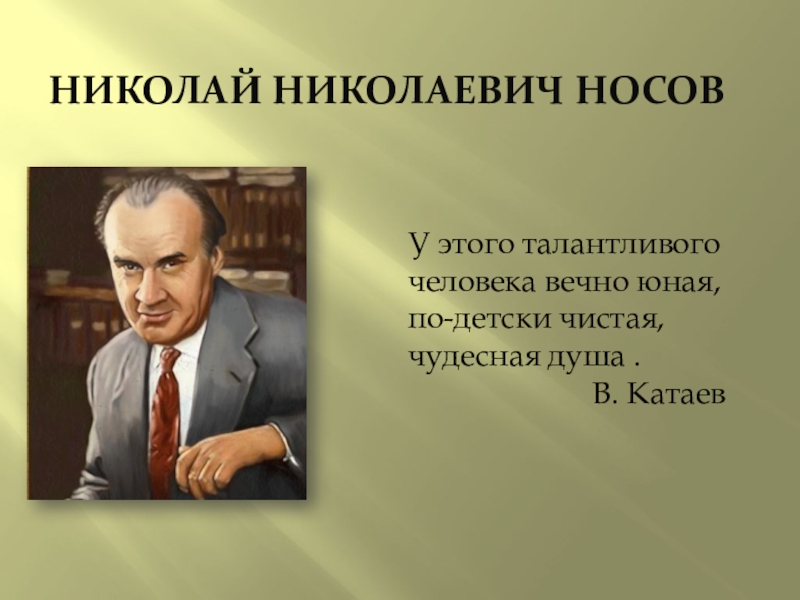 НИКОЛАЙ НИКОЛАЕВИЧ НОСОВ

У этого талантливого человека вечно юная, по-детски чистая, чудесная душа .
В. Катаев